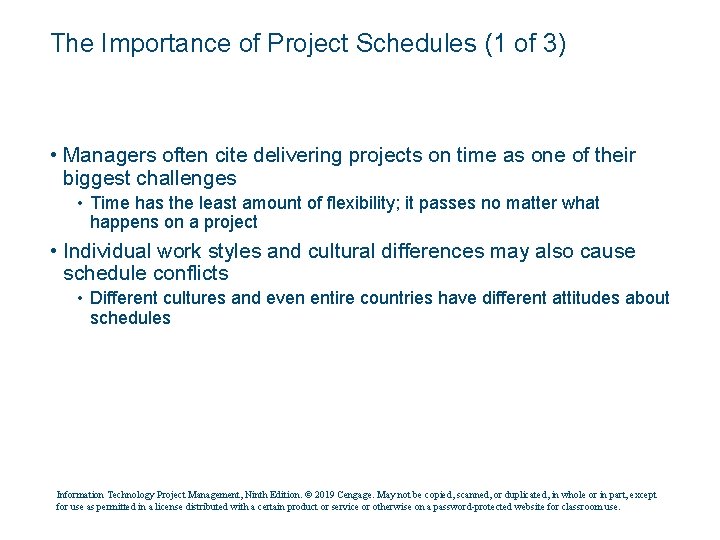 The Importance of Project Schedules (1 of 3)

• Managers often cite delivering projects on time as one of their biggest challenges

• Time has the least amount of flexibility; it passes no matter what happens on a project

• Individual work styles and cultural differences may also cause schedule conflicts

• Different cultures and even entire countries have different attitudes about schedules

Information Technology Project Management, Ninth Edition. © 2019 Cengage. May not be copied, scanned, or duplicated, in whole or in part, except for use as permitted in a license distributed with a certain product or service or otherwise on a password-protected website for classroom use.